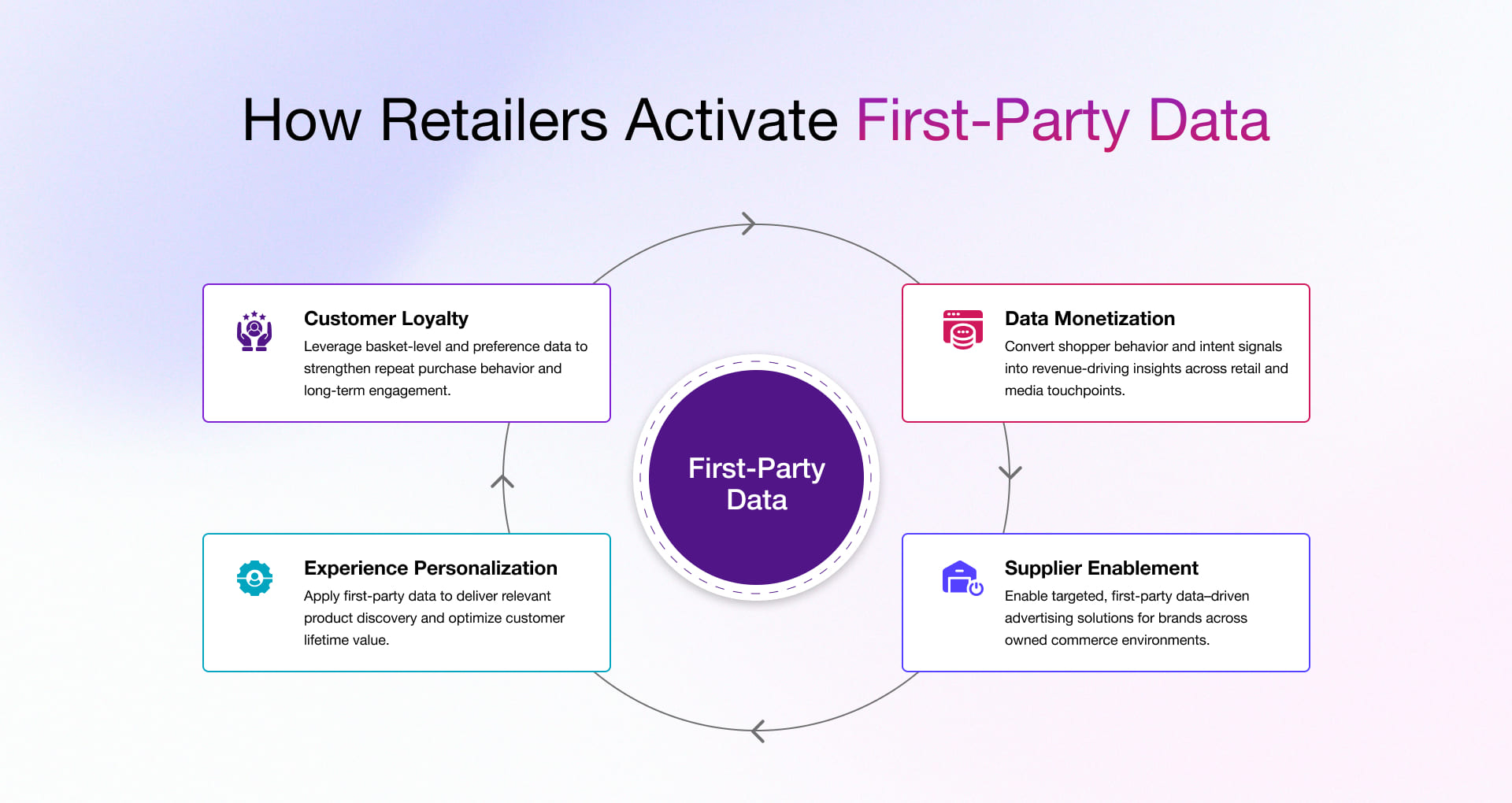 How Retailers Activate First-Party Data

Customer Loyalty
Leverage basket-level and preference data to strengthen repeat purchase behavior and long-term engagement.

Data Monetization
Convert shopper behavior and intent signals into revenue-driving insights across retail and media touchpoints.

First-Party Data

Experience Personalization
Apply first-party data to deliver relevant product discovery and optimize customer lifetime value.

Supplier Enablement
Enable targeted, first-party data–driven advertising solutions for brands across owned commerce environments.